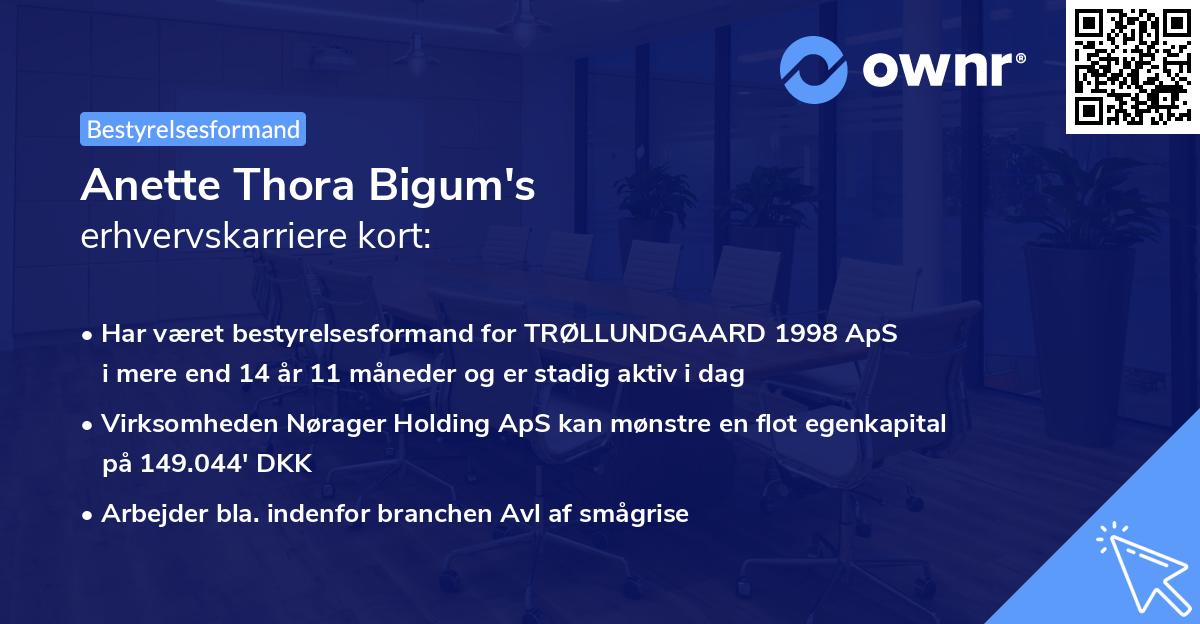 ownr®

Bestyrelsesformand

Anette Thora Bigum's
erhvervskarriere kort:

• Har været bestyrelsesformand for TRØLLUNDGAARD 1998 ApS i mere end 14 år 11 måneder og er stadig aktiv i dag

• Virksomheden Nørager Holding ApS kan mønstre en flot egenkapital på 149.044' DKK

• Arbejder bla. indenfor branchen Avl af smågrise